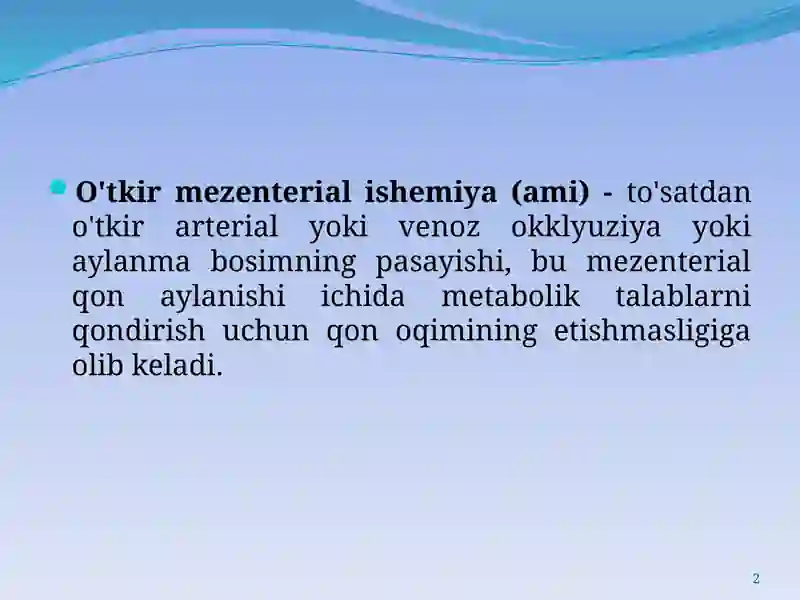 O'tkir mezenterial ishemiya (ami) - to'satdan o'tkir arterial yoki venoz okklyuziya yoki aylanma bosimning pasayishi, bu mezenterial qon aylanishi ichida metabolik talablarni qondirish uchun qon oqimining etishmasligiga olib keladi.

2